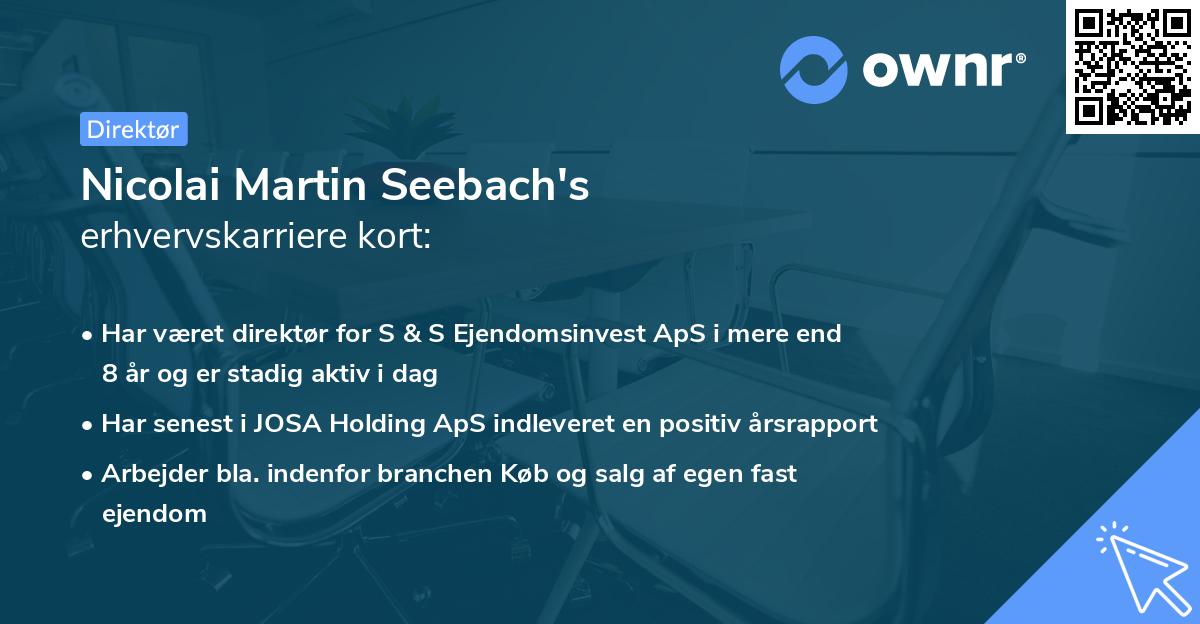 ownr®

Direktør

Nicolai Martin Seebach's
erhvervskarriere kort:

• Har været direktør for S & S Ejendomsinvest ApS i mere end 8 år og er stadig aktiv i dag
• Har senest i JOSA Holding ApS indleveret en positiv årsrapport
• Arbejder bla. indenfor branchen Køb og salg af egen fast ejendom